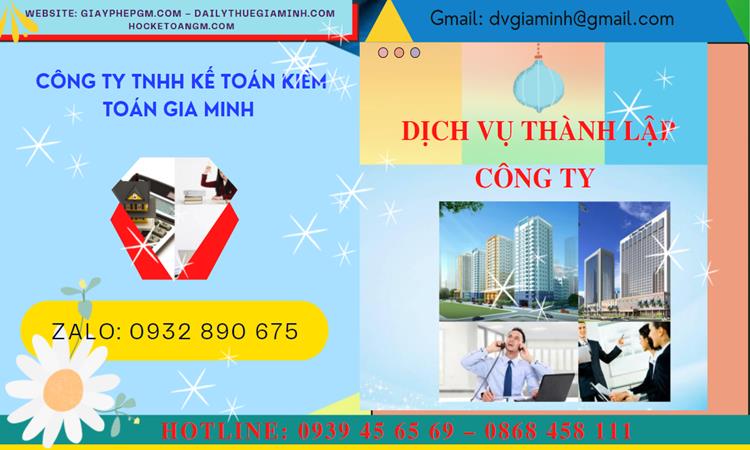 WEBSITE: GIAYPHEPGM.COM – DAILYTHUEGIAMINH.COM
HOCKETOANGM.COM

Gmail: dvgiaminh@gmail.com

CÔNG TY TNHH KẾ TOÁN KIỂM TOÁN GIA MINH

DỊCH VỤ THÀNH LẬP CÔNG TY

ZALO: 0932 890 675

HOTLINE: 0939 45 65 69 – 0868 458 111